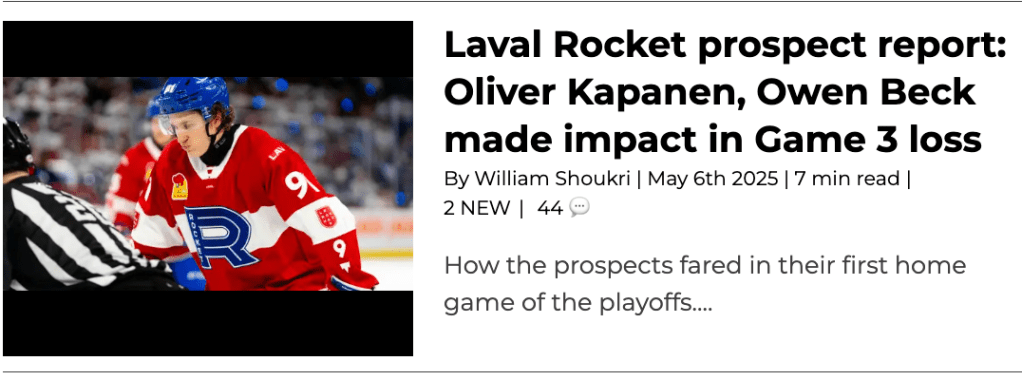 Laval Rocket prospect report: Oliver Kapanen, Owen Beck made impact in Game 3 loss

By William Shoukri | May 6th 2025 | 7 min read | 2 NEW | 44

How the prospects fared in their first home game of the playoffs....